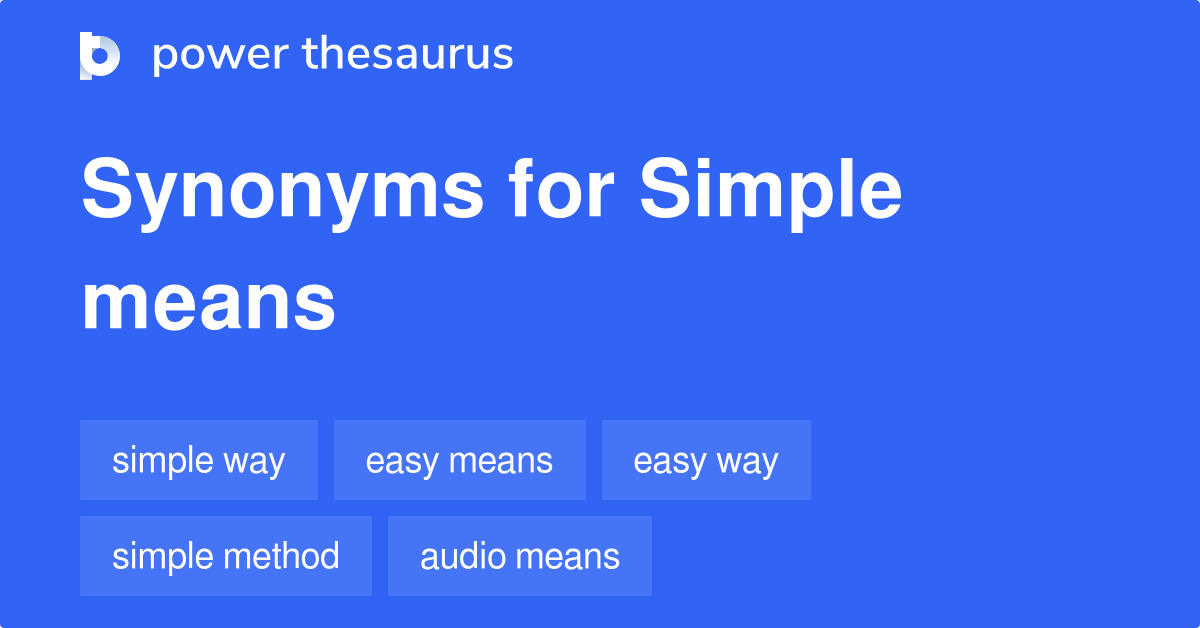 power thesaurus

Synonyms for Simple means

simple way
easy means
easy way
simple method
audio means